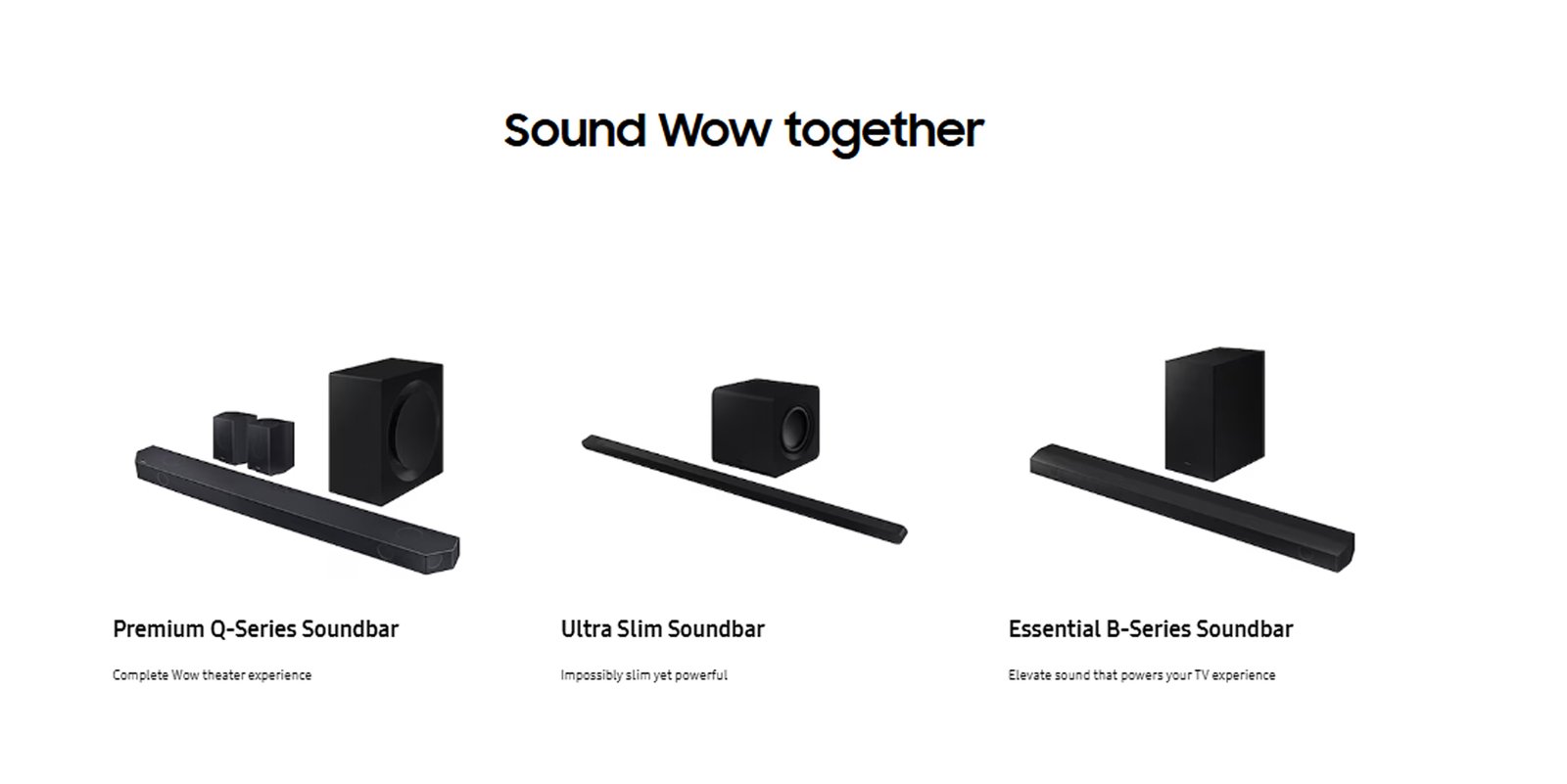 Sound Wow together

Premium Q-Series Soundbar

Complete Wow theater experience

Ultra Slim Soundbar

Impossibly slim yet powerful

Essential B-Series Soundbar

Elevate sound that powers your TV experience